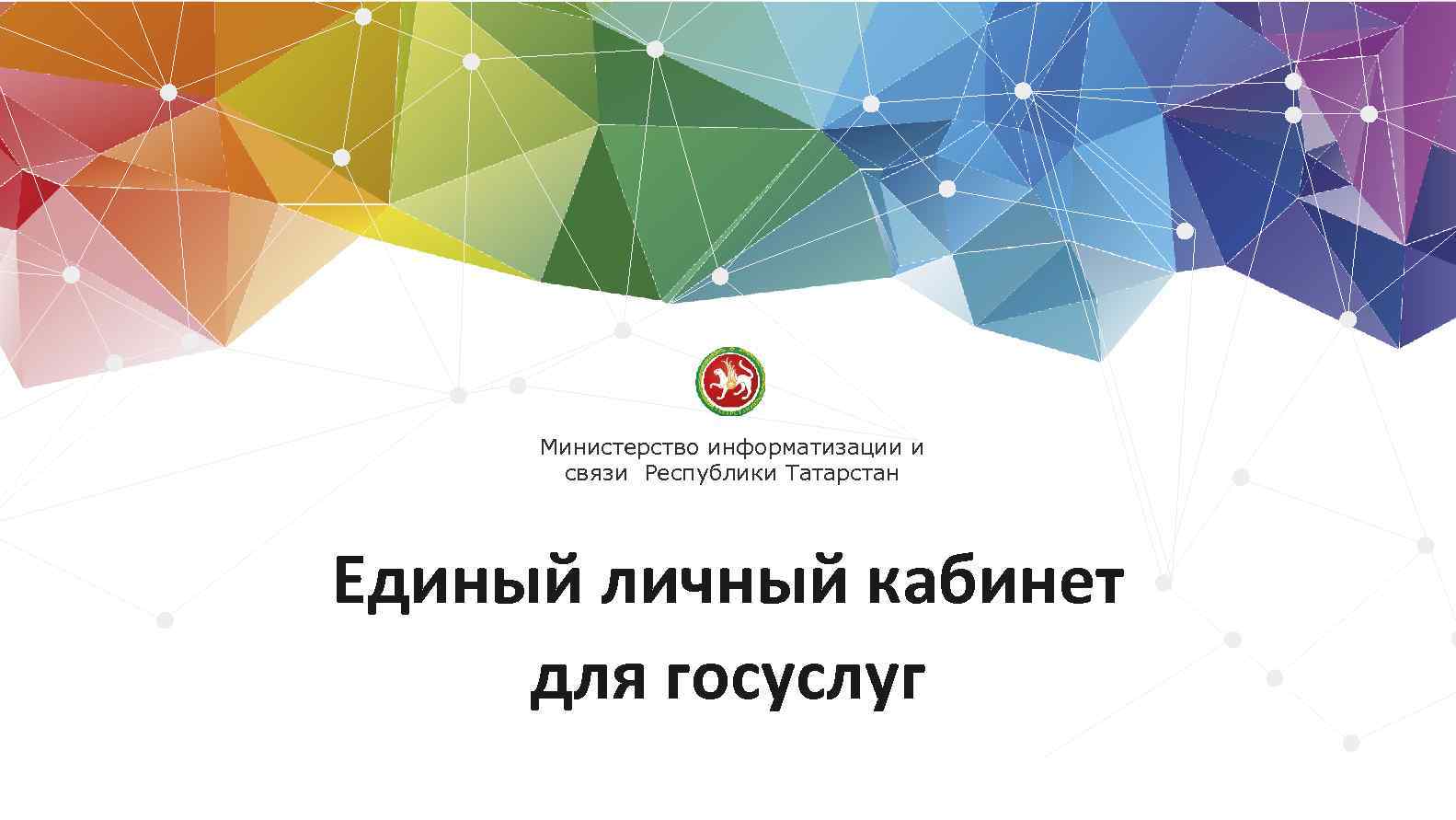 Министерство информатизации и связи  Республики Татарстан

Единый личный кабинет для госуслуг